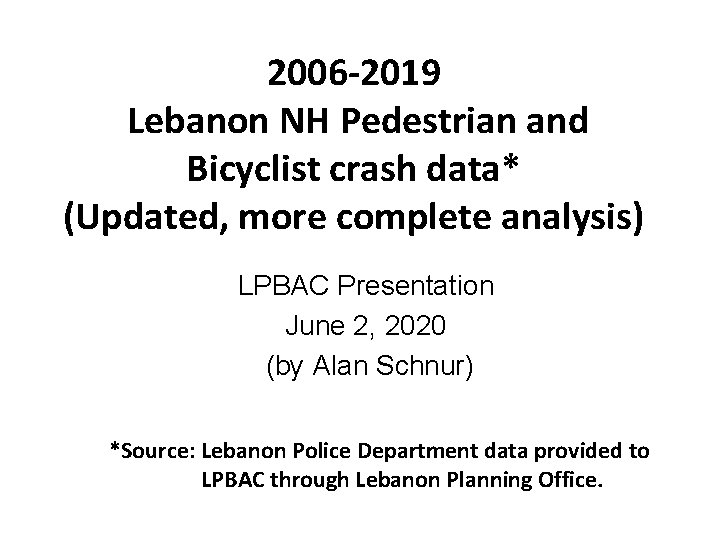 2006-2019
Lebanon NH Pedestrian and Bicyclist crash data*
(Updated, more complete analysis)

LPBAC Presentation
June 2, 2020
(by Alan Schnur)

*Source: Lebanon Police Department data provided to LPBAC through Lebanon Planning Office.